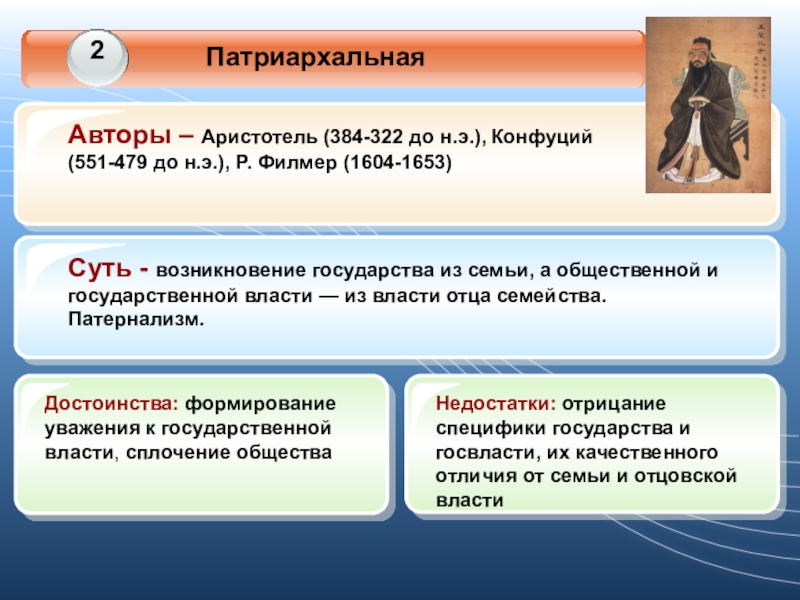 2

Патриархальная

Авторы – Аристотель (384-322 до н.э.), Конфуций (551-479 до н.э.), Р. Филмер (1604-1653)

Суть - возникновение государства из семьи, а общественной и государственной власти — из власти отца семейства. Патернализм.

Достоинства: формирование уважения к государственной власти, сплочение общества

Недостатки: отрицание специфики государства и госвласти, их качественного отличия от семьи и отцовской власти